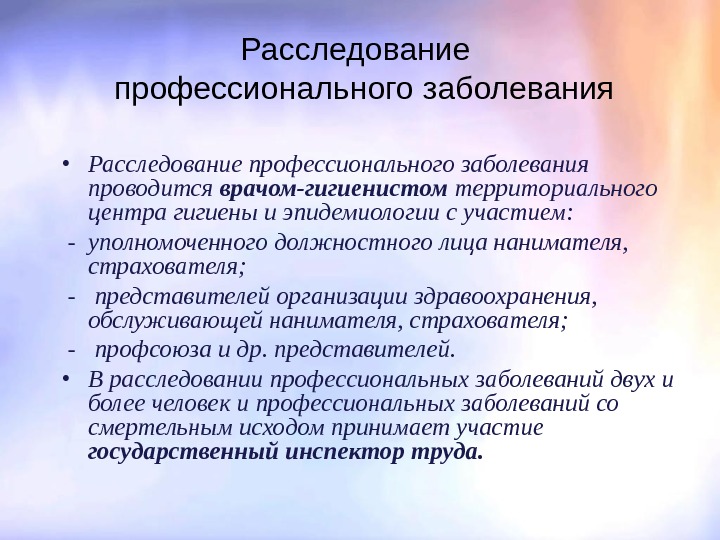 Расследование профессионального заболевания

• Расследование профессионального заболевания проводится врачом-гигиенистом территориального центра гигиены и эпидемиологии с участием:
- уполномоченного должностного лица нанимателя, страхователя;
- представителей организации здравоохранения, обслуживающей нанимателя, страхователя;
- профсоюза и др. представителей.
• В расследовании профессиональных заболеваний двух и более человек и профессиональных заболеваний со смертельным исходом принимает участие государственный инспектор труда.